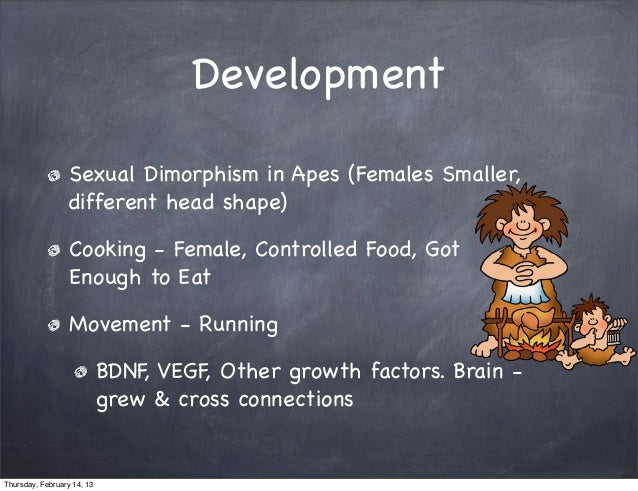 Development

Sexual Dimorphism in Apes (Females Smaller, different head shape)

Cooking - Female, Controlled Food, Got Enough to Eat

Movement - Running

BDNF, VEGF, Other growth factors. Brain - grew & cross connections

Thursday, February 14, 13